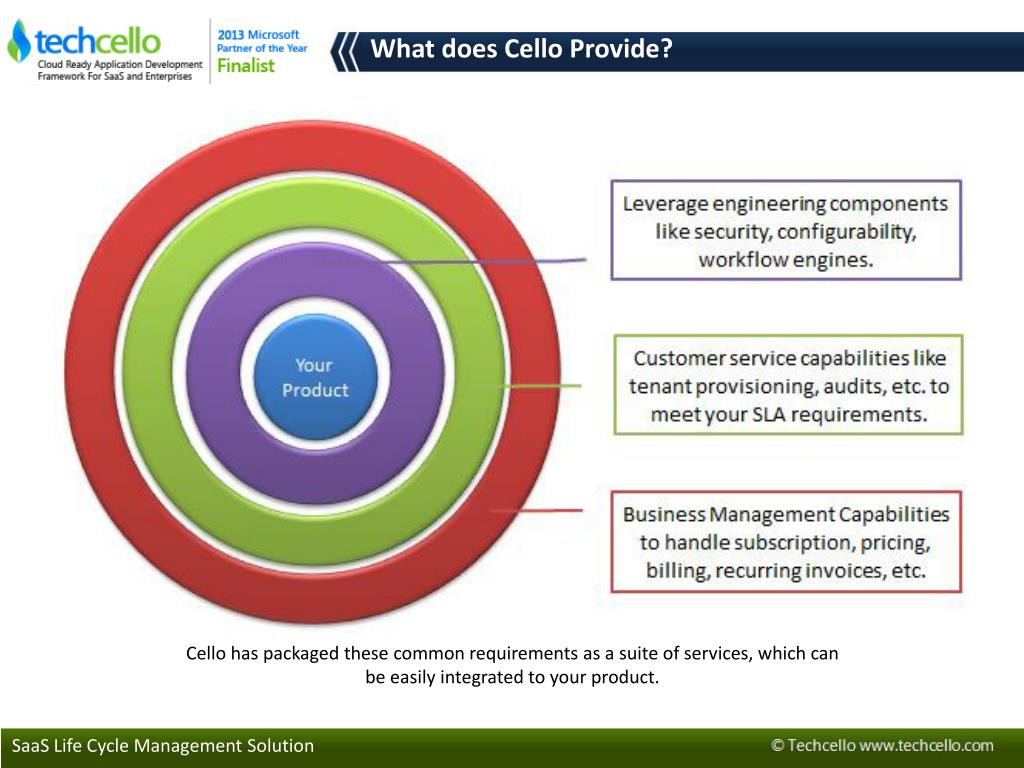 techcello
Cloud Ready Application Development Framework For SaaS and Enterprises

2013 Microsoft Partner of the Year Finalist

What does Cello Provide?

Your Product

Leverage engineering components like security, configurability, workflow engines.

Customer service capabilities like tenant provisioning, audits, etc. to meet your SLA requirements.

Business Management Capabilities to handle subscription, pricing, billing, recurring invoices, etc.

Cello has packaged these common requirements as a suite of services, which can be easily integrated to your product.

SaaS Life Cycle Management Solution

© Techcello www.techcello.com